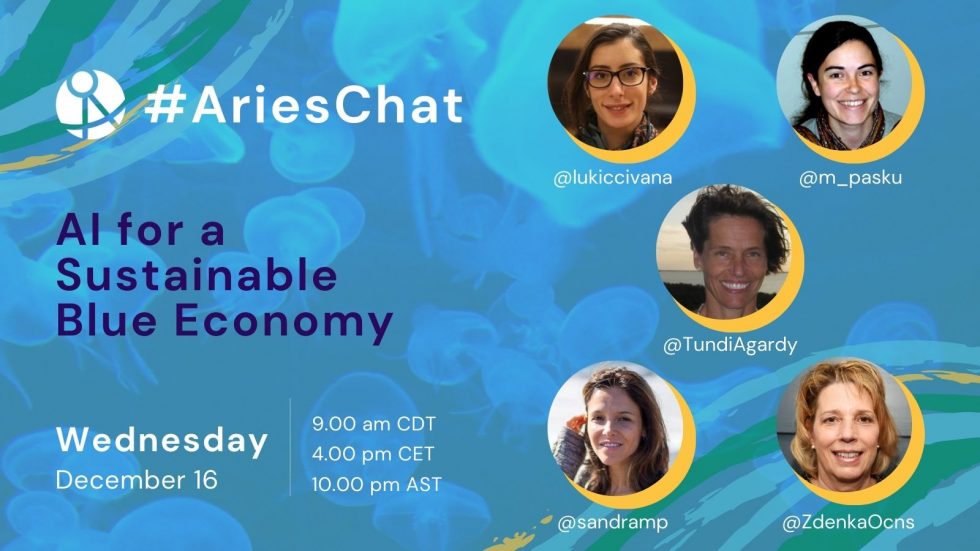 #AriesChat

AI for a Sustainable Blue Economy

Wednesday
December 16

9.00 am CDT
4.00 pm CET
10.00 pm AST

@lukiccivana
@m_pasku
@TundiAgardy
@sandramp
@ZdenkaOcns